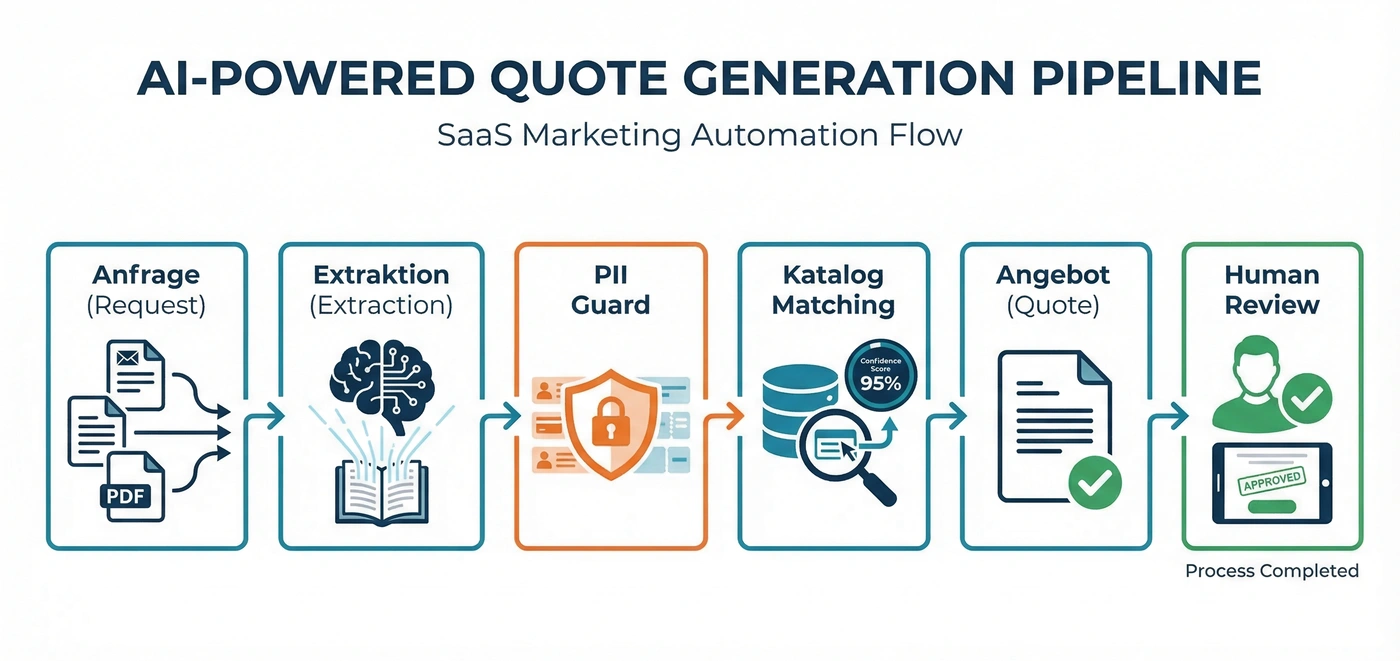 AI-POWERED QUOTE GENERATION PIPELINE

SaaS Marketing Automation Flow

Anfrage (Request)

PDF

Extraktion (Extraction)

PII Guard

Katalog Matching

Confidence Score 95%

Angebot (Quote)

Human Review

APPROVED

Process Completed